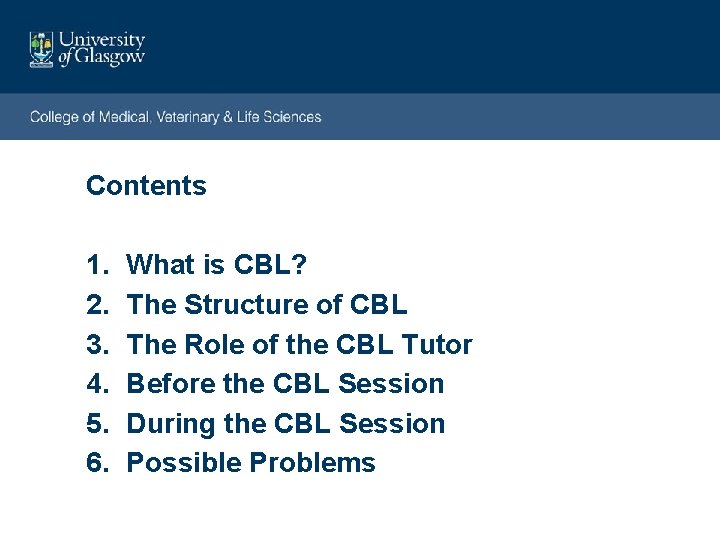 University of Glasgow

College of Medical, Veterinary & Life Sciences

Contents

1. What is CBL?
2. The Structure of CBL
3. The Role of the CBL Tutor
4. Before the CBL Session
5. During the CBL Session
6. Possible Problems